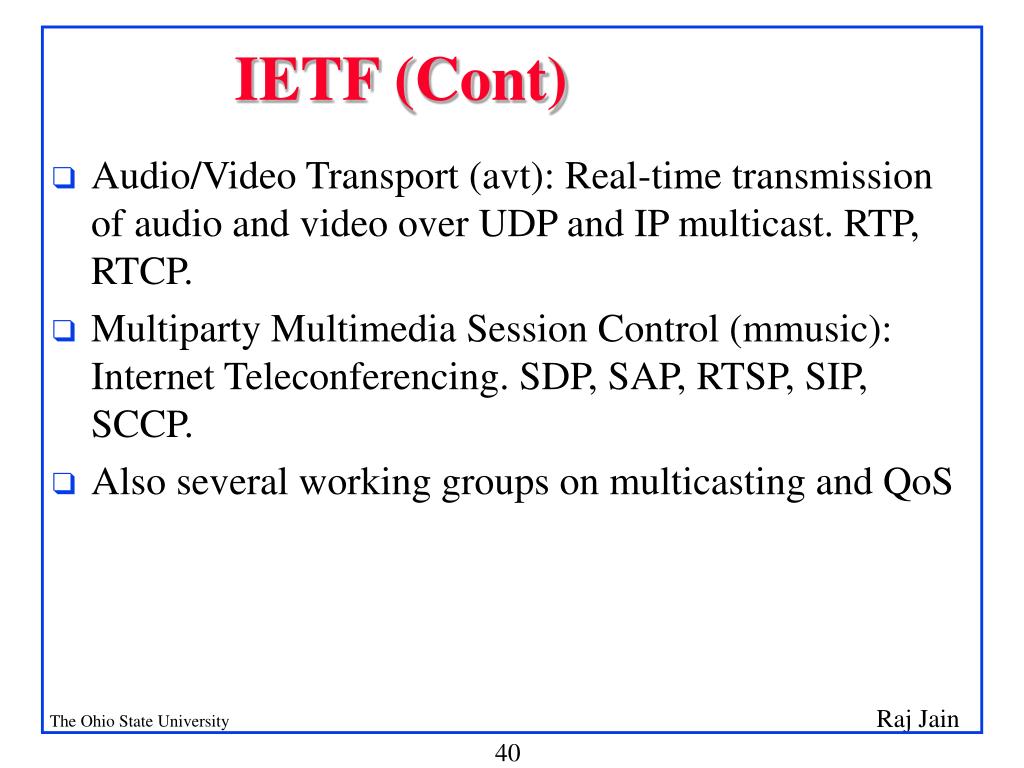 IETF (Cont)

❑ Audio/Video Transport (avt): Real-time transmission of audio and video over UDP and IP multicast. RTP, RTCP.

❑ Multiparty Multimedia Session Control (mmusic): Internet Teleconferencing. SDP, SAP, RTSP, SIP, SCCP.

❑ Also several working groups on multicasting and QoS

The Ohio State University

Raj Jain

40